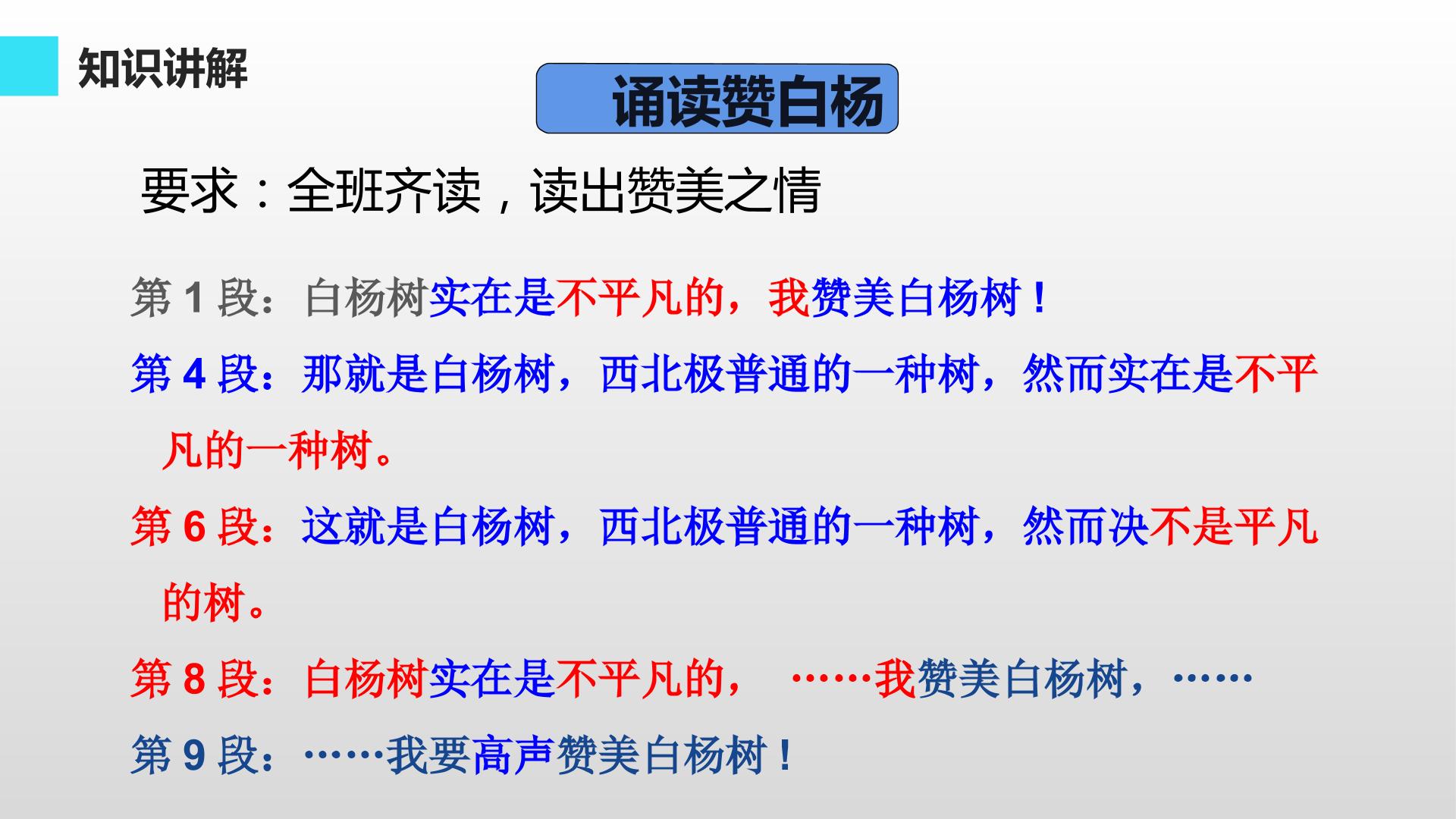 知识讲解

诵读赞白杨

要求：全班齐读，读出赞美之情

第1段：白杨树实在是不平凡的，我赞美白杨树！

第4段：那就是白杨树，西北极普通的一种树，然而实在是不平凡的一种树。

第6段：这就是白杨树，西北极普通的一种树，然而决不是平凡的树。

第8段：白杨树实在是不平凡的，……我赞美白杨树，……

第9段：……我要高声赞美白杨树！